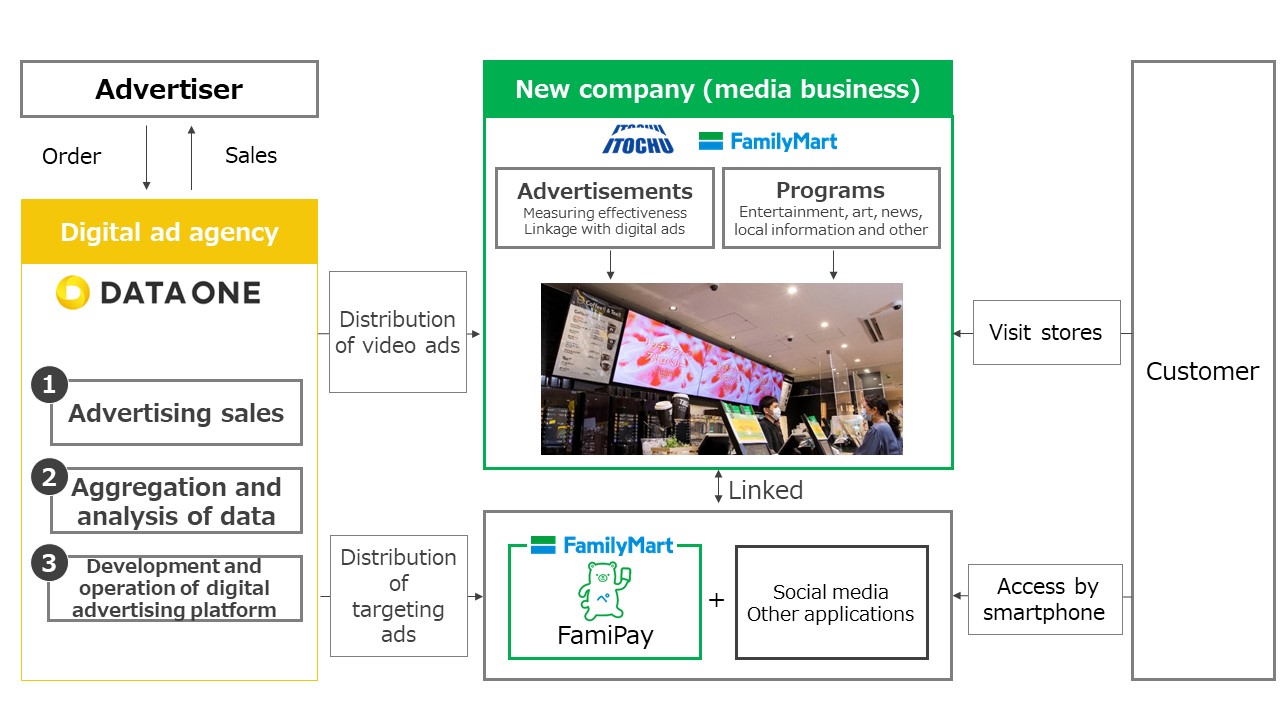 Advertiser

Order

Sales

Digital ad agency

DATA ONE

1 Advertising sales

2 Aggregation and analysis of data

3 Development and operation of digital advertising platform

Distribution of video ads

Distribution of targeting ads

New company (media business)

ITOCHU FamilyMart

Advertisements
Measuring effectiveness
Linkage with digital ads

Programs
Entertainment, art, news, local information and other

Linked

FamilyMart
FamiPay

+

Social media
Other applications

Visit stores

Access by smartphone

Customer